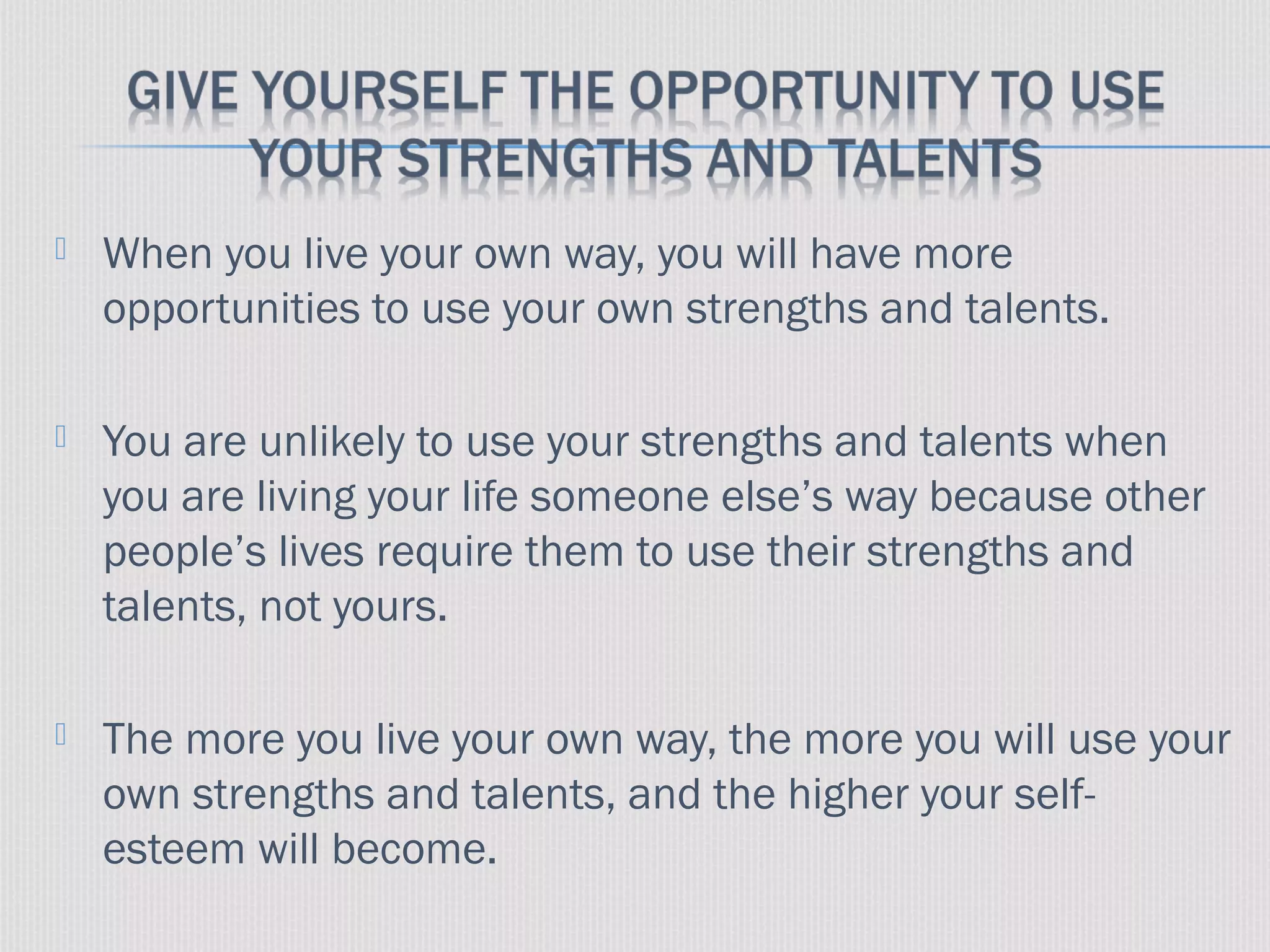 GIVE YOURSELF THE OPPORTUNITY TO USE YOUR STRENGTHS AND TALENTS

When you live your own way, you will have more opportunities to use your own strengths and talents.

You are unlikely to use your strengths and talents when you are living your life someone else’s way because other people’s lives require them to use their strengths and talents, not yours.

The more you live your own way, the more you will use your own strengths and talents, and the higher your self-esteem will become.